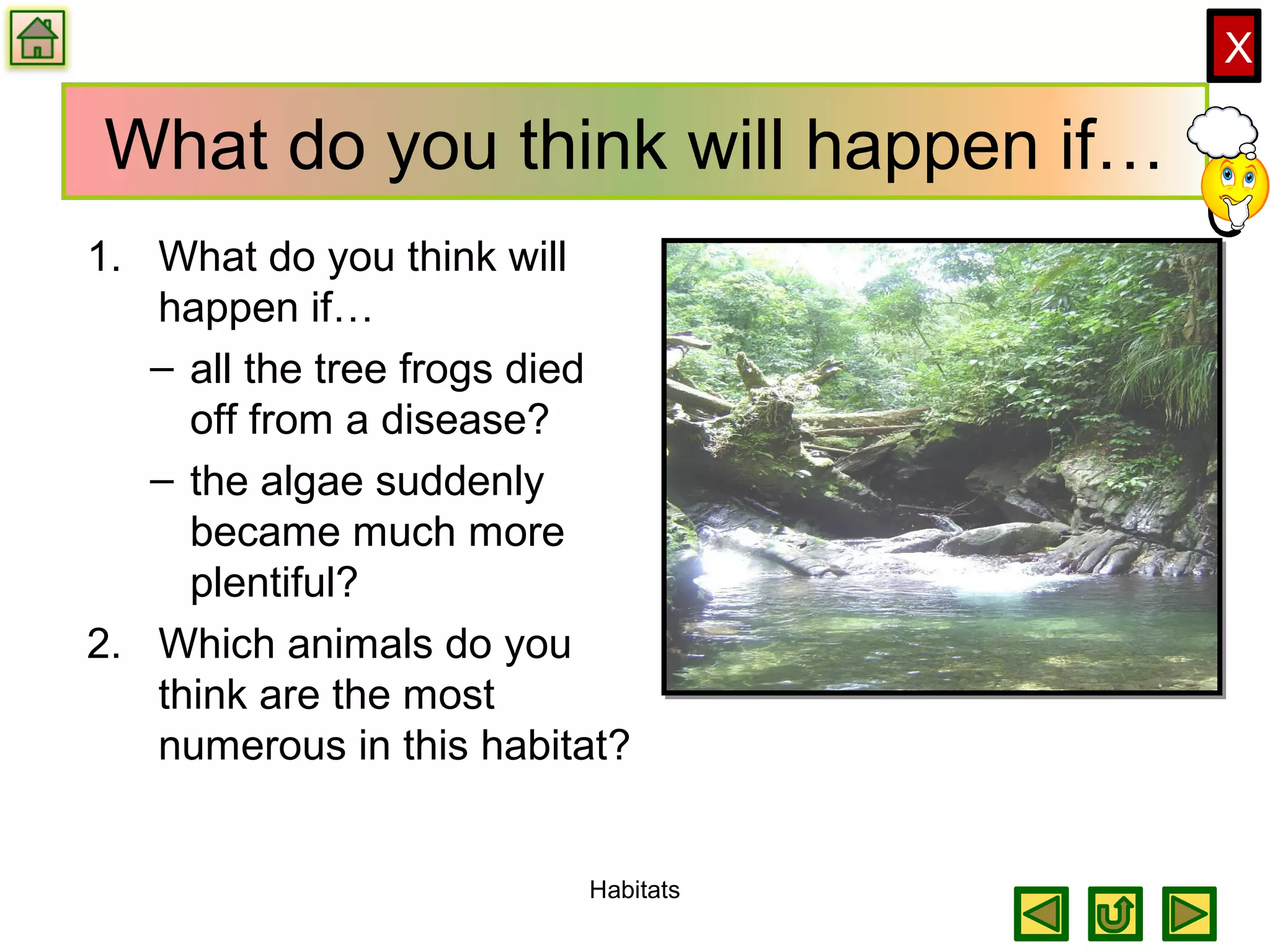 X

What do you think will happen if…

1. What do you think will happen if…
– all the tree frogs died off from a disease?
– the algae suddenly became much more plentiful?
2. Which animals do you think are the most numerous in this habitat?

Habitats